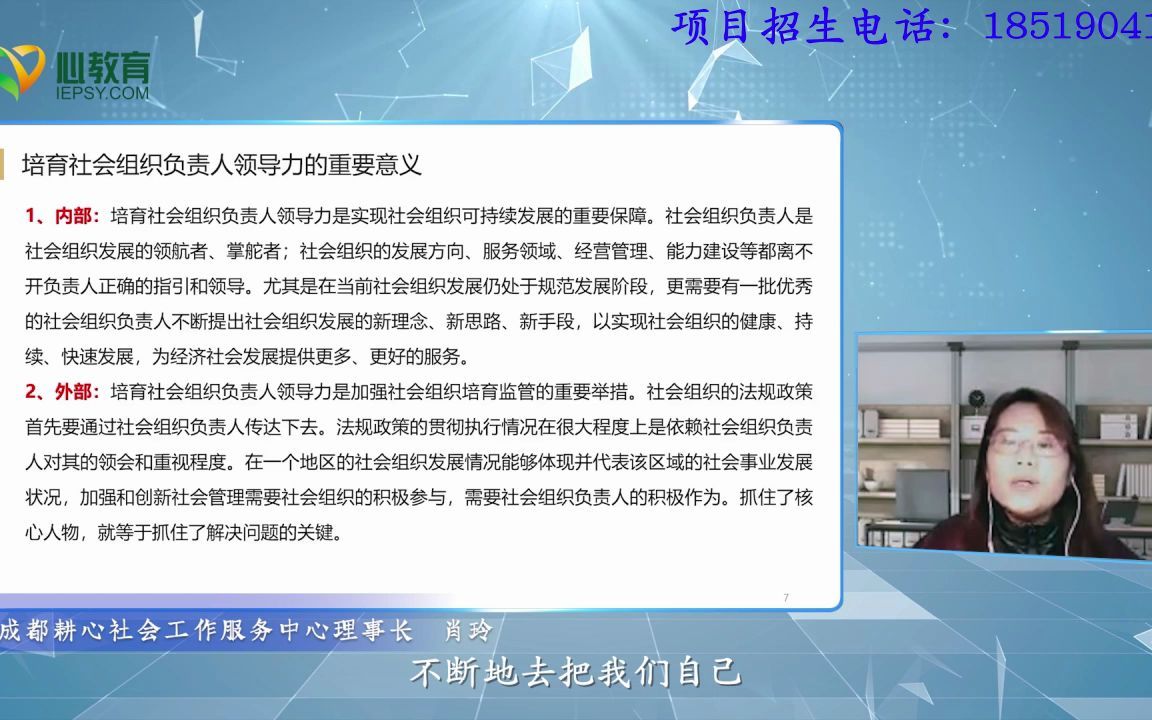 项目招生电话：18519041

心教育
IEPSY.COM

培育社会组织负责人领导力的重要意义

1、内部：培育社会组织负责人领导力是实现社会组织可持续发展的重要保障。社会组织负责人是社会组织发展的领航者、掌舵者；社会组织的发展方向、服务领域、经营管理、能力建设等都离不开负责人正确的指引和领导。尤其是在当前社会组织发展仍处于规范发展阶段，更需要有一批优秀的社会组织负责人不断提出社会组织发展的新理念、新思路、新手段，以实现社会组织的健康、持续、快速发展，为经济社会发展提供更多、更好的服务。

2、外部：培育社会组织负责人领导力是加强社会组织培育监管的重要举措。社会组织的法规政策首先要通过社会组织负责人传达下去。法规政策的贯彻执行情况在很大程度上是依赖社会组织负责人对其的领会和重视程度。在一个地区的社会组织发展情况能够体现并代表该区域的社会事业发展状况，加强和创新社会管理需要社会组织的积极参与，需要社会组织负责人的积极作为。抓住了核心人物，就等于抓住了解决问题的关键。

7

成都耕心社会工作服务中心理事长　肖玲

不断地去把我们自己